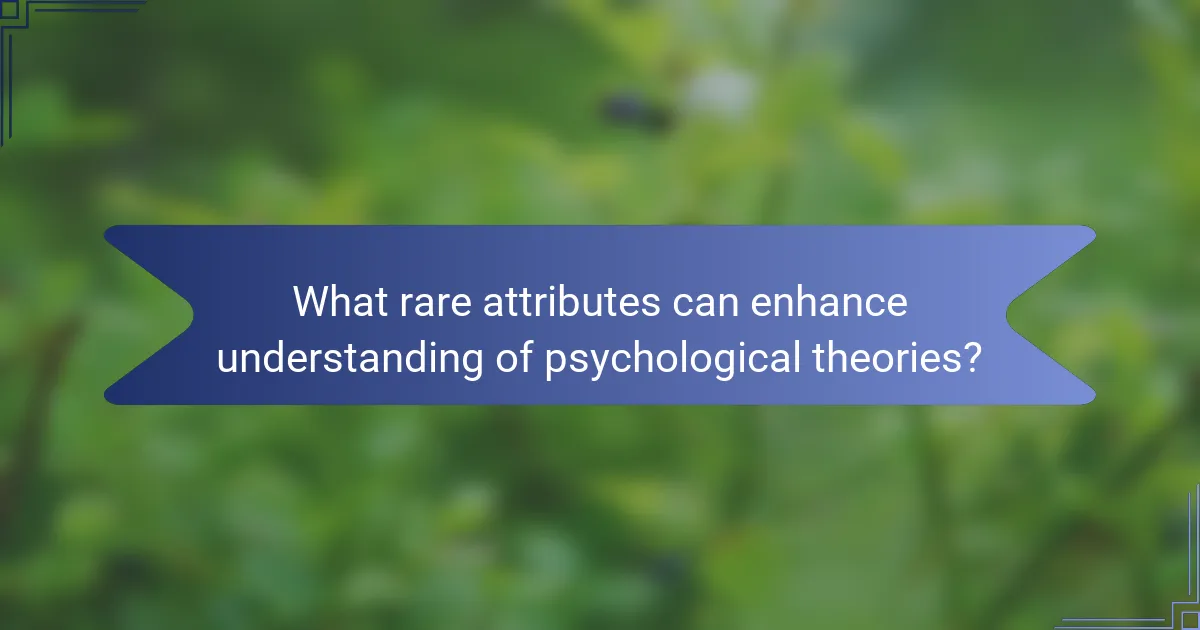 What rare attributes can enhance understanding of psychological theories?